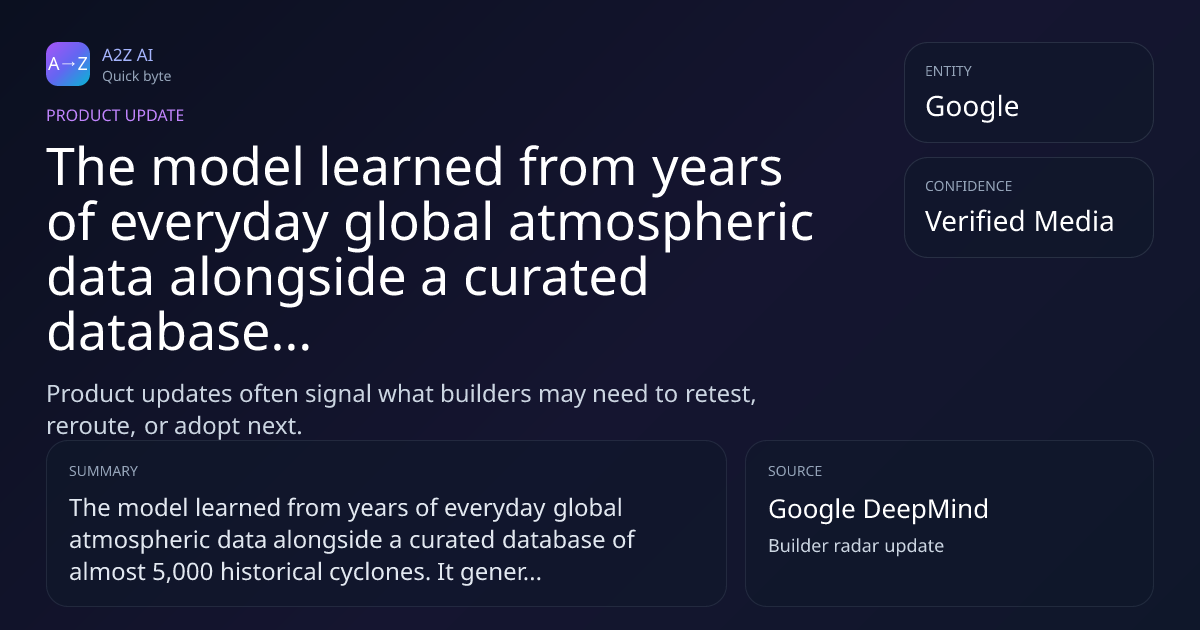 A→Z

A2Z AI
Quick byte

PRODUCT UPDATE

The model learned from years of everyday global atmospheric data alongside a curated database...

Product updates often signal what builders may need to retest, reroute, or adopt next.

ENTITY
Google

CONFIDENCE
Verified Media

SUMMARY
The model learned from years of everyday global atmospheric data alongside a curated database of almost 5,000 historical cyclones. It gener...

SOURCE
Google DeepMind
Builder radar update